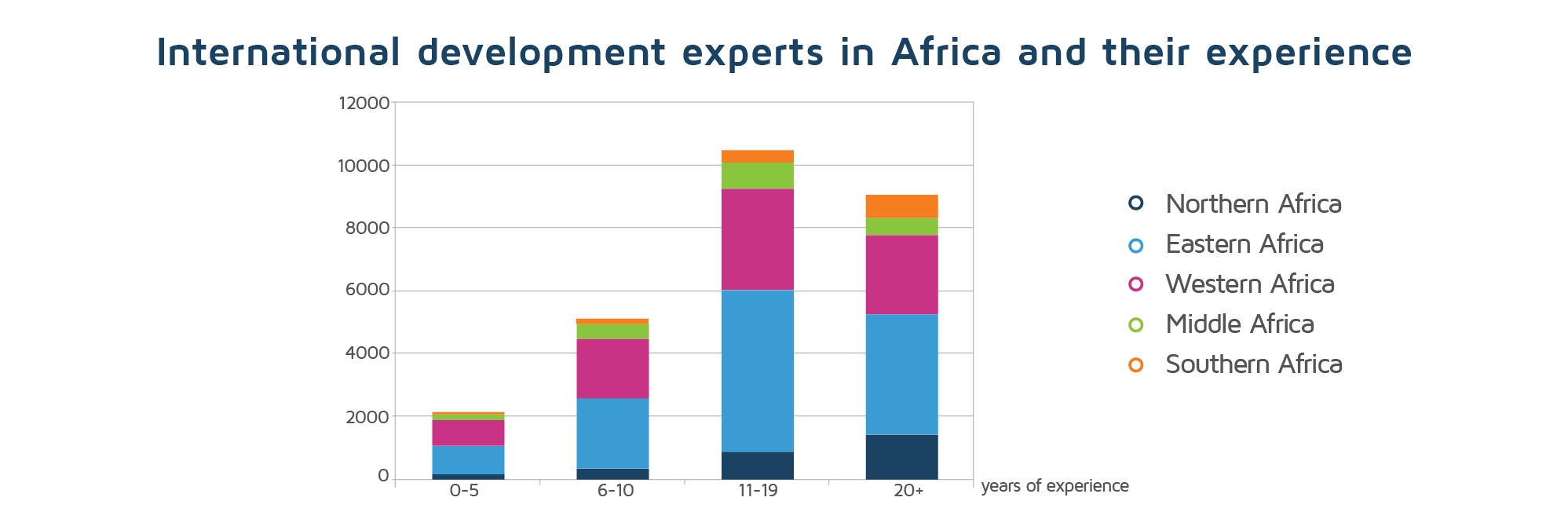 International development experts in Africa and their experience

12000
10000
8000
6000
4000
2000
0

0-5
6-10
11-19
20+
years of experience

Northern Africa
Eastern Africa
Western Africa
Middle Africa
Southern Africa